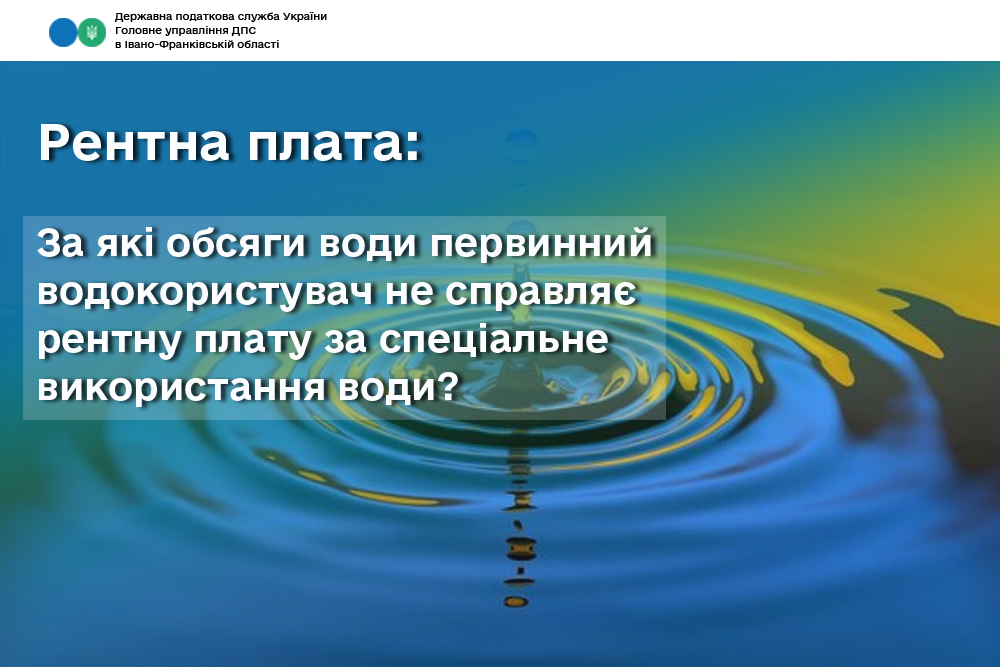 Державна податкова служба України
Головне управління ДПС
в Івано-Франківській області

Рентна плата:

За які обсяги води первинний водокористувач не справляє рентну плату за спеціальне використання води?